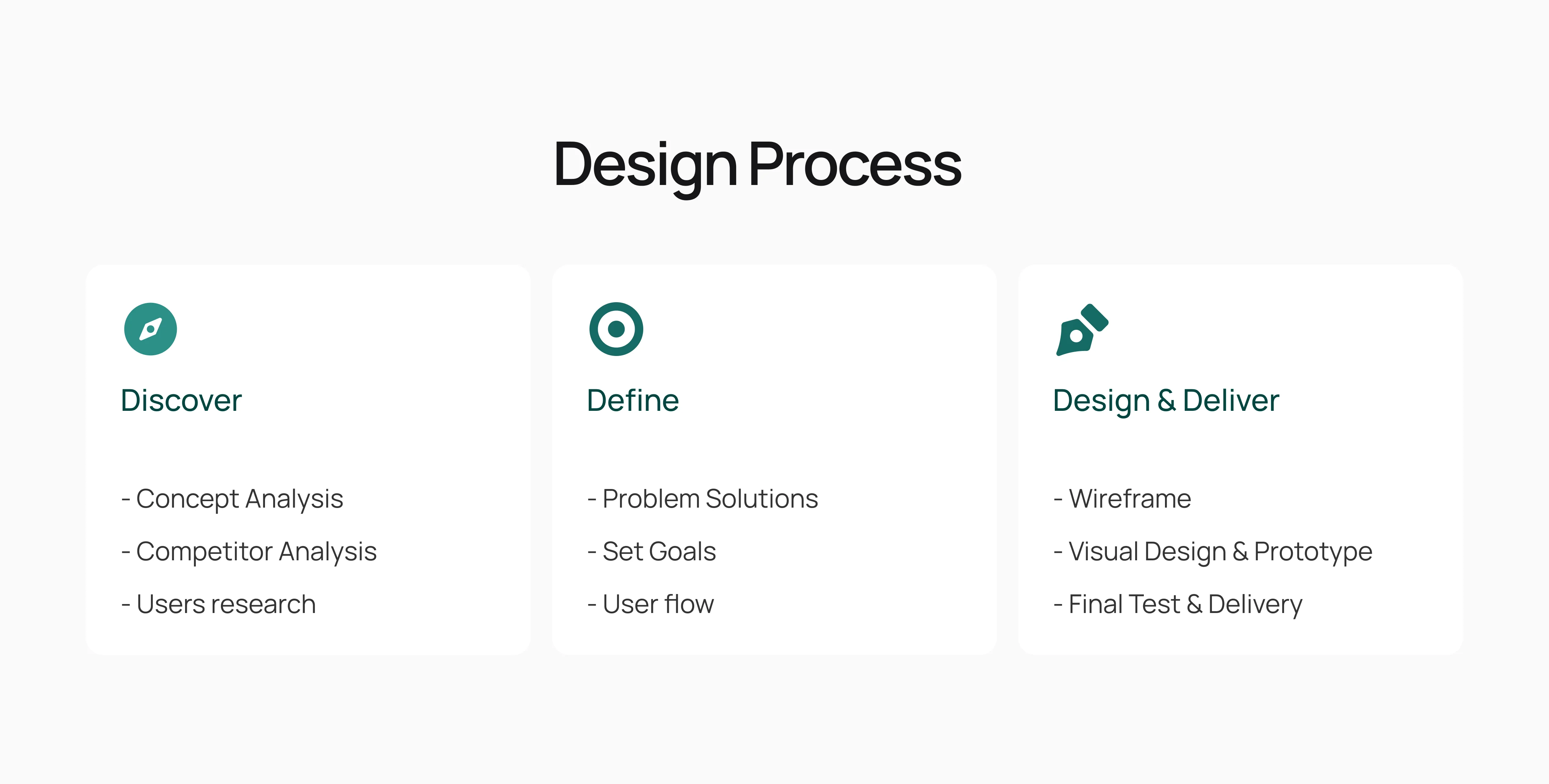 Design Process

Discover

- Concept Analysis
- Competitor Analysis
- Users research

Define

- Problem Solutions
- Set Goals
- User flow

Design & Deliver

- Wireframe
- Visual Design & Prototype
- Final Test & Delivery